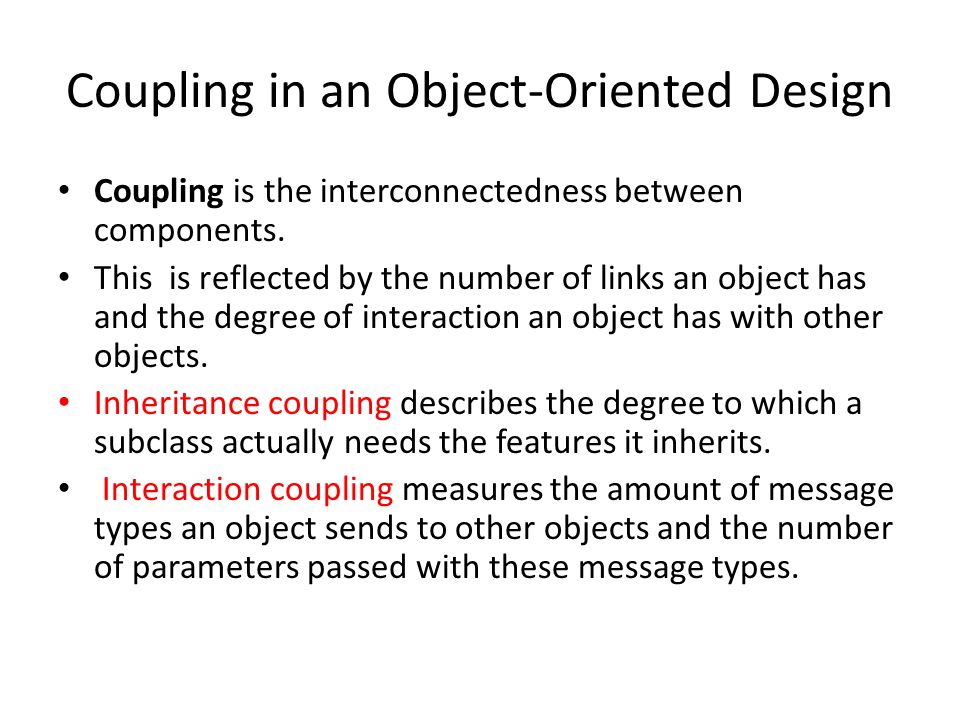 Coupling in an Object-Oriented Design

• Coupling is the interconnectedness between components.

• This is reflected by the number of links an object has and the degree of interaction an object has with other objects.

• Inheritance coupling describes the degree to which a subclass actually needs the features it inherits.

• Interaction coupling measures the amount of message types an object sends to other objects and the number of parameters passed with these message types.